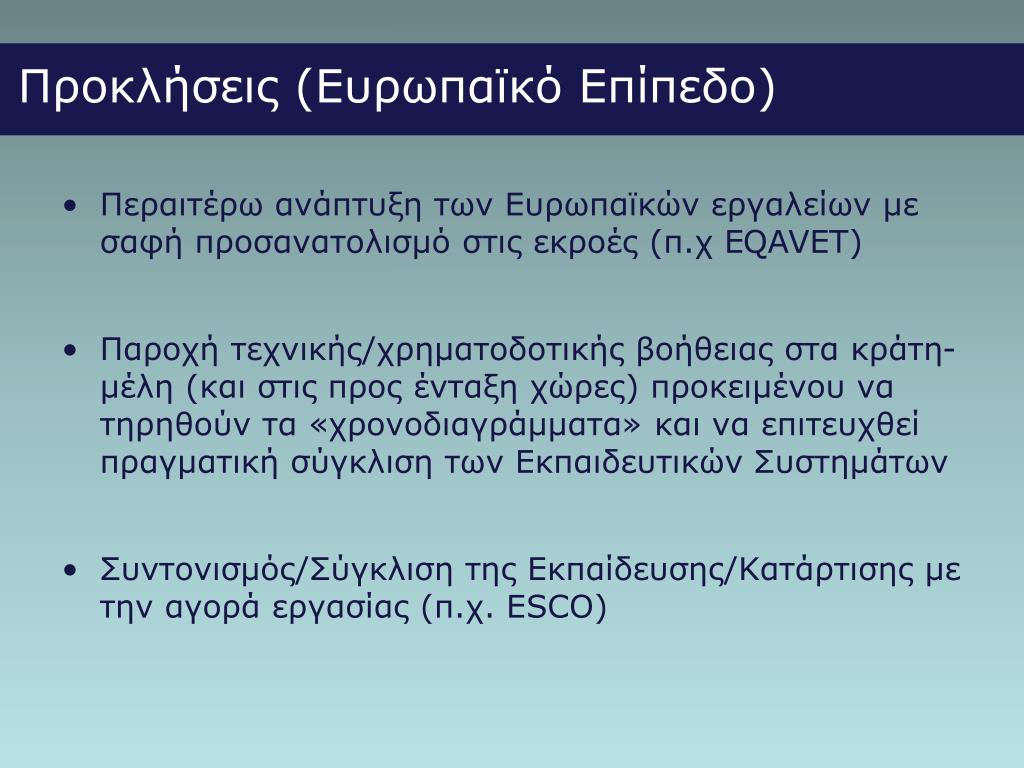 Προκλήσεις (Ευρωπαϊκό Επίπεδο)

• Περαιτέρω ανάπτυξη των Ευρωπαϊκών εργαλείων με σαφή προσανατολισμό στις εκροές (π.χ EQAVET)

• Παροχή τεχνικής/χρηματοδοτικής βοήθειας στα κράτη-μέλη (και στις προς ένταξη χώρες) προκειμένου να τηρηθούν τα «χρονοδιαγράμματα» και να επιτευχθεί πραγματική σύγκλιση των Εκπαιδευτικών Συστημάτων

• Συντονισμός/Σύγκλιση της Εκπαίδευσης/Κατάρτισης με την αγορά εργασίας (π.χ. ESCO)